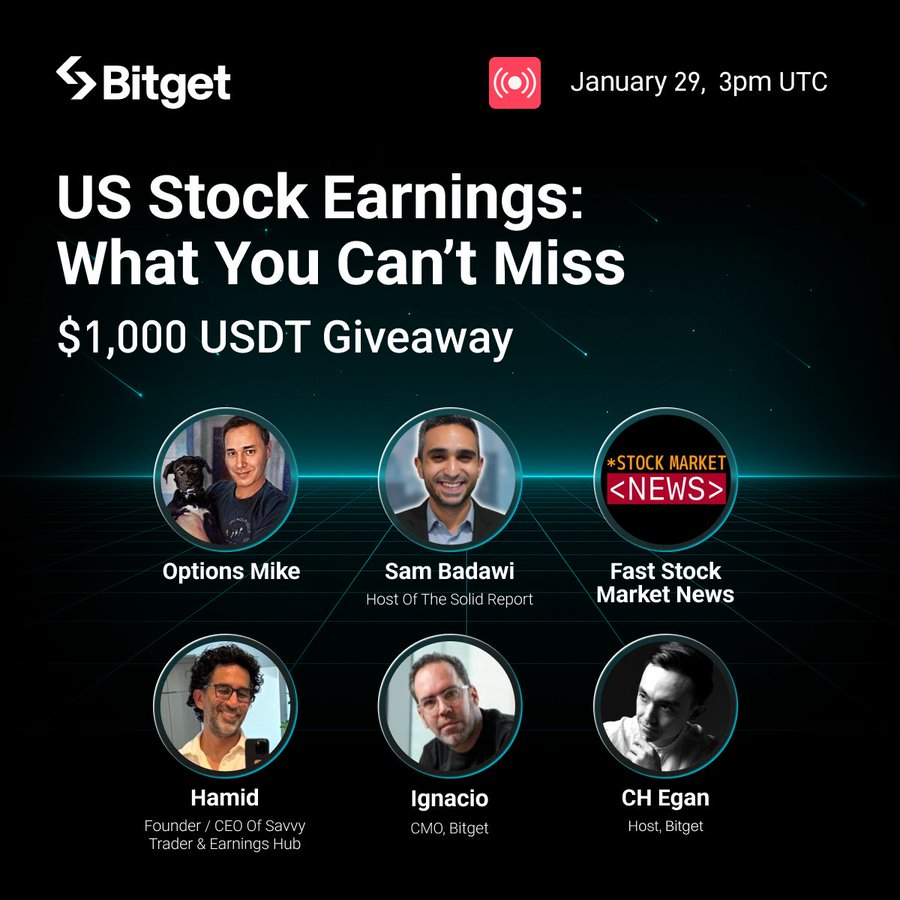 Bitget

January 29, 3pm UTC

US Stock Earnings: What You Can't Miss

$1,000 USDT Giveaway

Options Mike

Sam Badawi
Host Of The Solid Report

*STOCK MARKET <NEWS>

Fast Stock Market News

Hamid
Founder / CEO Of Savvy Trader & Earnings Hub

Ignacio
CMO, Bitget

CH Egan
Host, Bitget